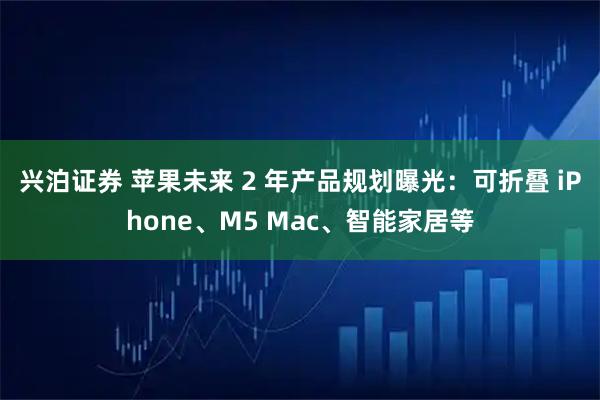 兴泊证券 苹果未来 2 年产品规划曝光：可折叠 iPhone、M5 Mac、智能家居等